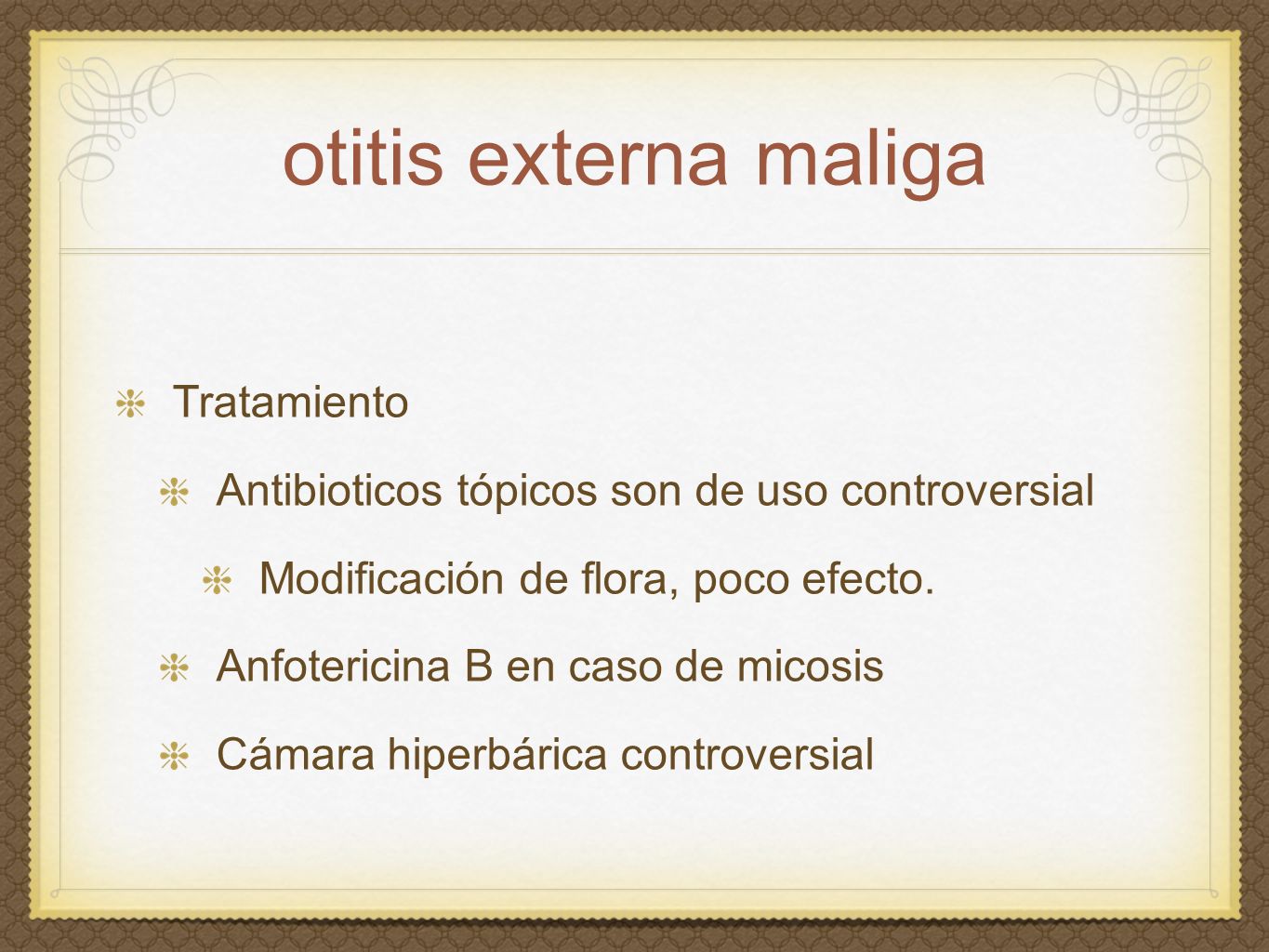 otitis externa maliga

Tratamiento

Antibioticos tópicos son de uso controversial

Modificación de flora, poco efecto.

Anfotericina B en caso de micosis

Cámara hiperbárica controversial